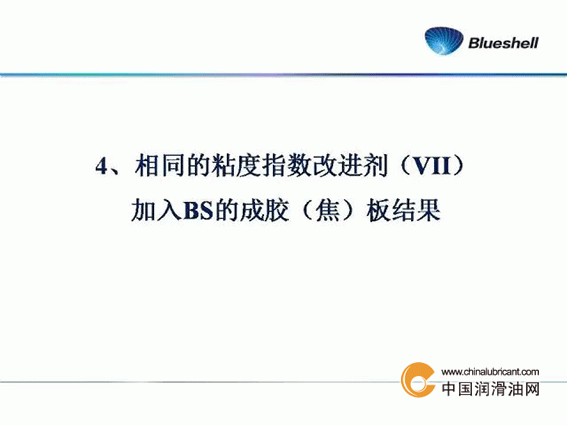 Blueshell

4、相同的粘度指数改进剂（VII）
加入BS的成胶（焦）板结果

www.chinalubricant.com
中国润滑油网